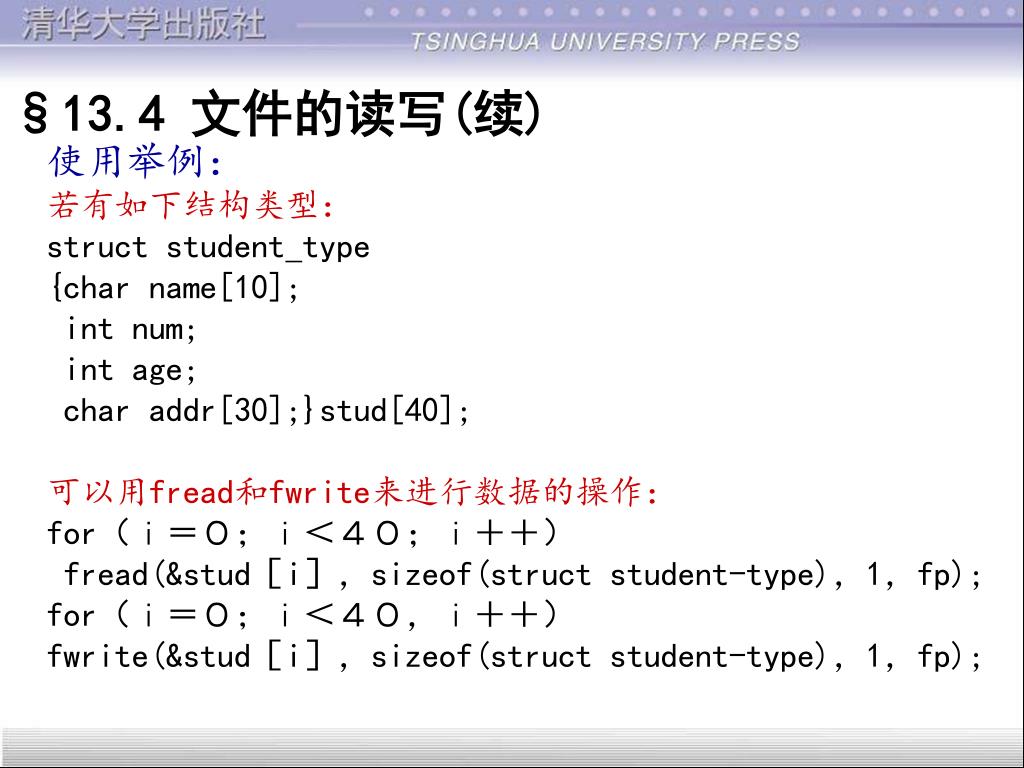 清华大学出版社
TSINGHUA UNIVERSITY PRESS

§13.4 文件的读写(续)

使用举例:
若有如下结构类型:
struct student_type
{char name[10];
 int num;
 int age;
 char addr[30];}stud[40];

可以用fread和fwrite来进行数据的操作:
for（ｉ＝０；ｉ＜４０；ｉ＋＋）
 fread(&stud［i］, sizeof(struct student-type), 1, fp);
for（ｉ＝０；ｉ＜４０，ｉ＋＋）
fwrite(&stud［i］, sizeof(struct student-type), 1, fp);